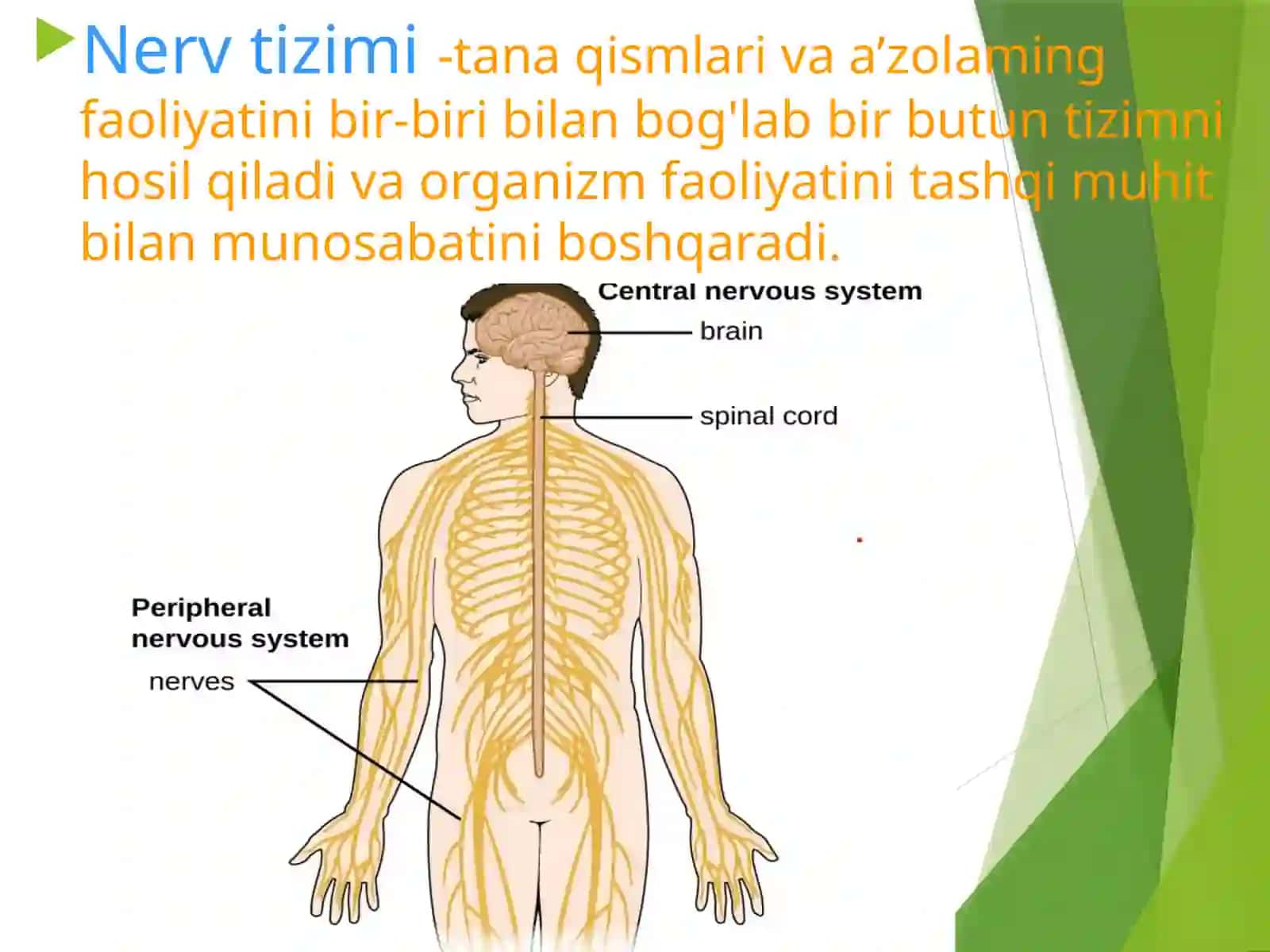 Nerv tizimi -tana qismlari va a’zolaming faoliyatini bir-biri bilan bog'lab bir butun tizimni hosil qiladi va organizm faoliyatini tashqi muhit bilan munosabatini boshqaradi.

Central nervous system
brain
spinal cord

Peripheral nervous system
nerves